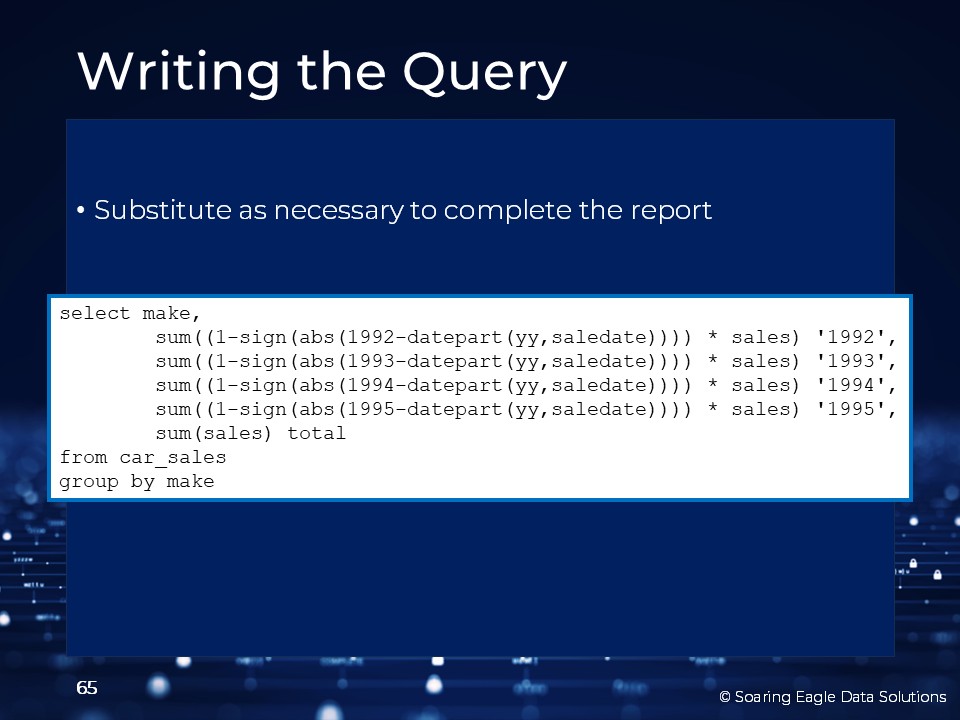 Writing the Query

• Substitute as necessary to complete the report

select make,
sum((1-sign(abs(1992-datepart(yy,saledate)))) * sales) '1992',
sum((1-sign(abs(1993-datepart(yy,saledate)))) * sales) '1993',
sum((1-sign(abs(1994-datepart(yy,saledate)))) * sales) '1994',
sum((1-sign(abs(1995-datepart(yy,saledate)))) * sales) '1995',
sum(sales) total
from car_sales
group by make

65

© Soaring Eagle Data Solutions